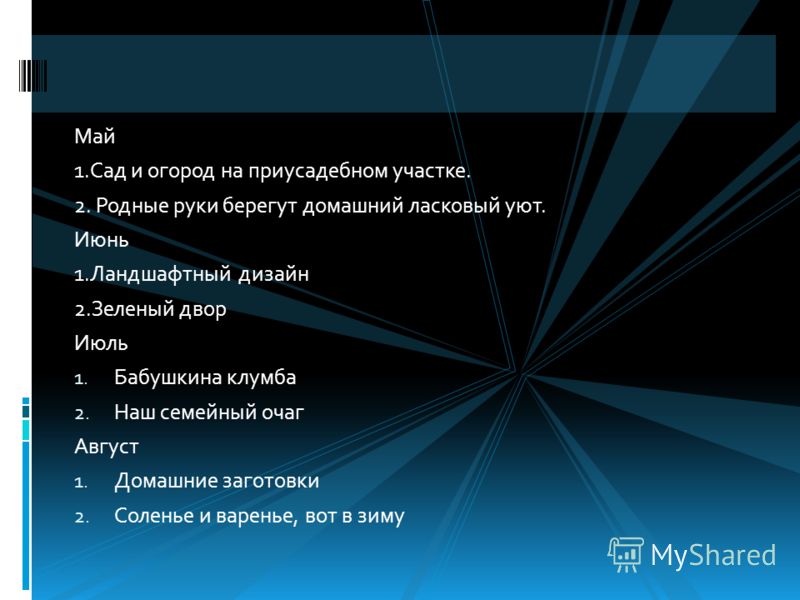 Май

1.Сад и огород на приусадебном участке.

2. Родные руки берегут домашний ласковый уют.

Июнь

1.Ландшафтный дизайн

2.Зеленый двор

Июль

1. Бабушкина клумба

2. Наш семейный очаг

Август

1. Домашние заготовки

2. Соленье и варенье, вот в зиму

MyShared